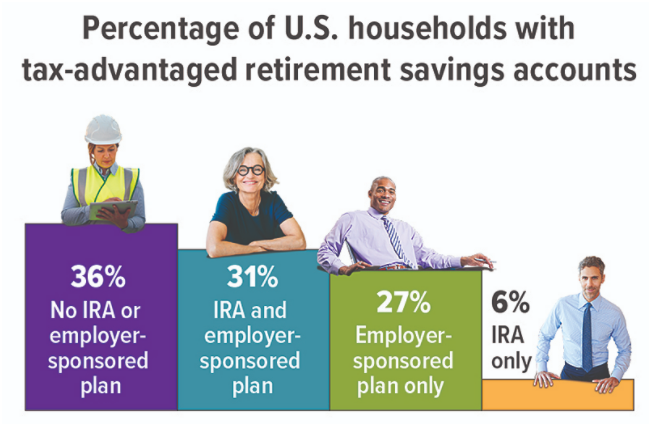 Percentage of U.S. households with tax-advantaged retirement savings accounts

36%
No IRA or employer-sponsored plan

31%
IRA and employer-sponsored plan

27%
Employer-sponsored plan only

6%
IRA only